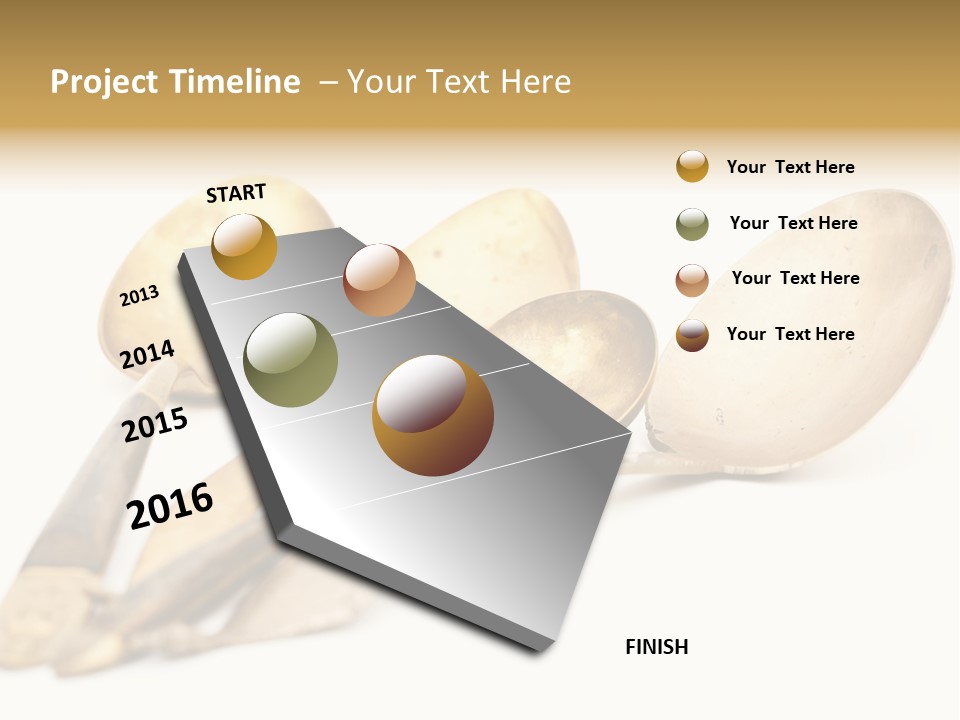 Project Timeline – Your Text Here

START

2013

2014

2015

2016

FINISH

Your Text Here

Your Text Here

Your Text Here

Your Text Here